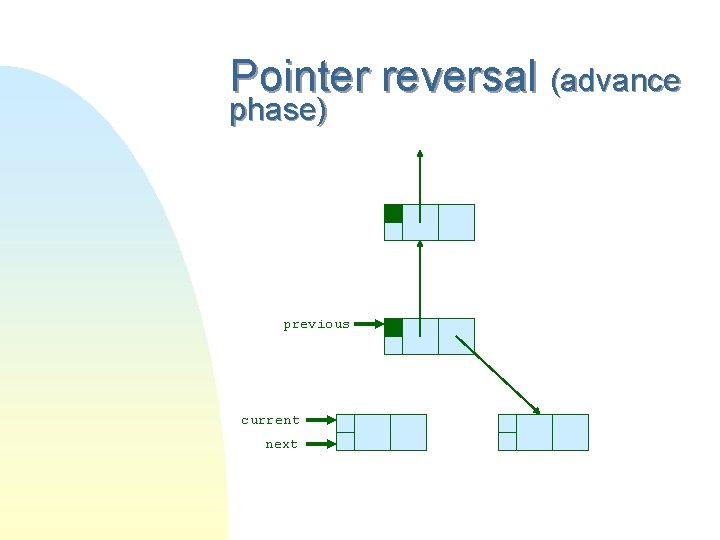 Pointer reversal (advance phase)

previous

current

next